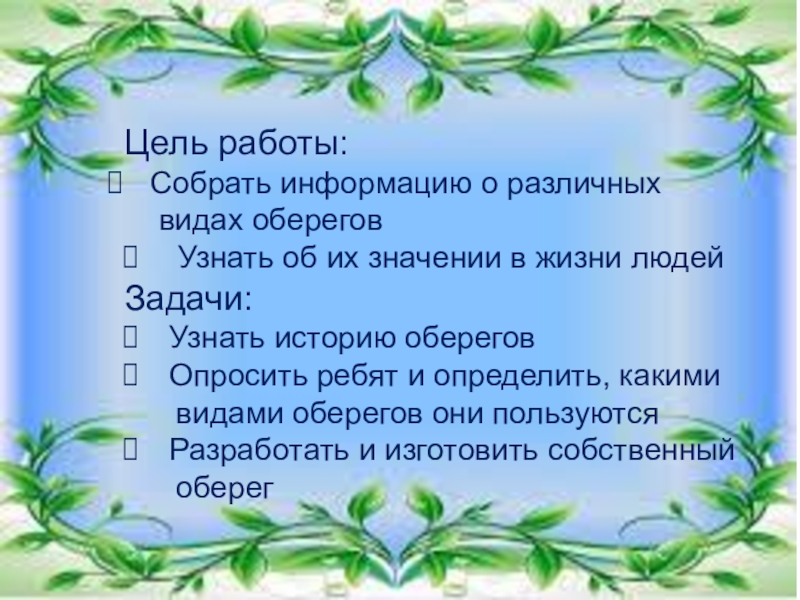 Цель работы:

Собрать информацию о различных видах оберегов

Узнать об их значении в жизни людей

Задачи:

Узнать историю оберегов

Опросить ребят и определить, какими видами оберегов они пользуются

Разработать и изготовить собственный оберег